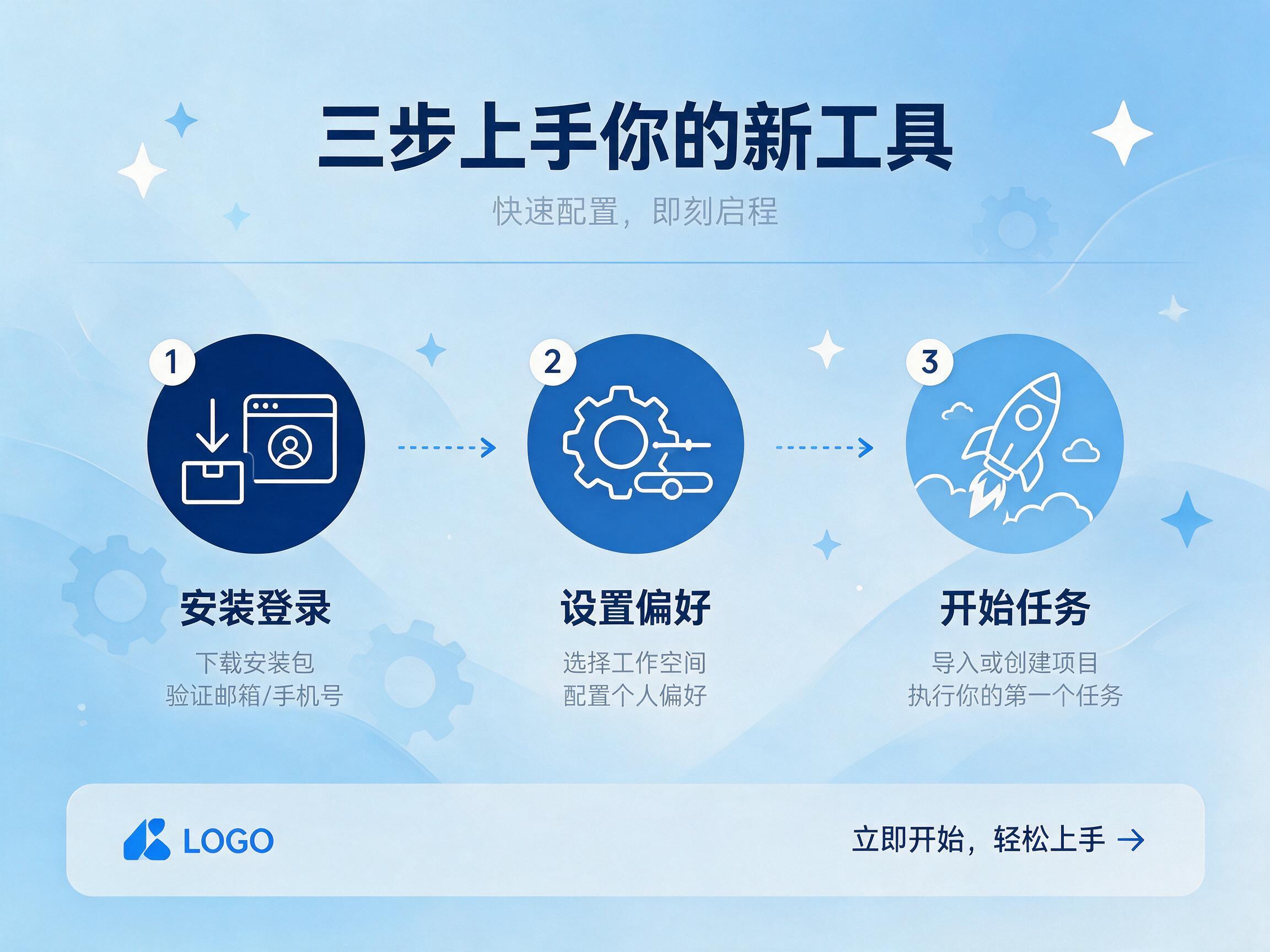 三步上手你的新工具

快速配置，即刻启程

1

安装登录

下载安装包
验证邮箱/手机号

2

设置偏好

选择工作空间
配置个人偏好

3

开始任务

导入或创建项目
执行你的第一个任务

LOGO

立即开始，轻松上手 →